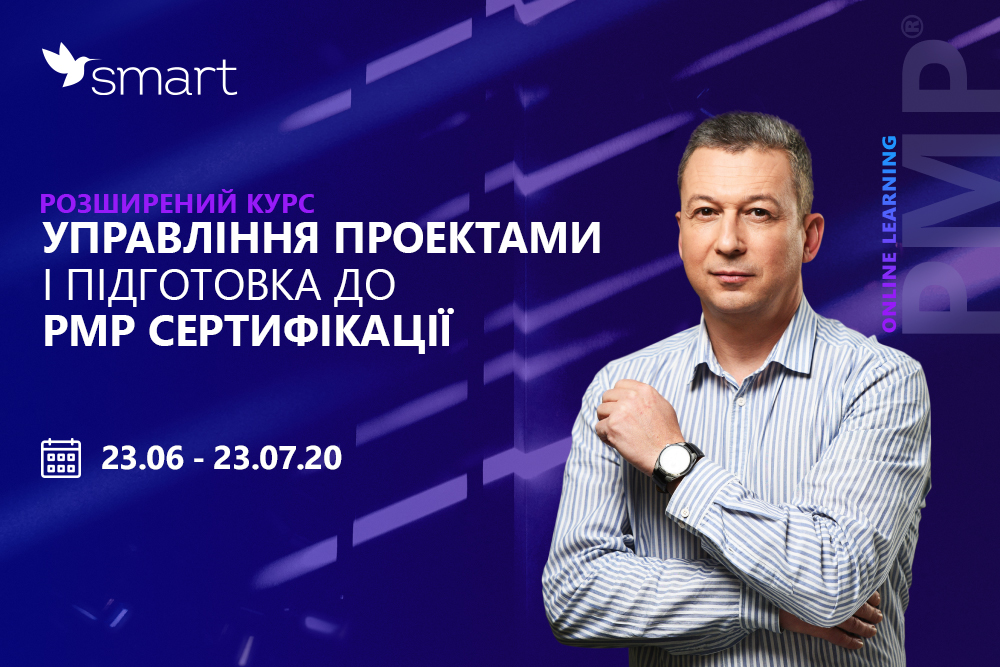 smart

РОЗШИРЕНИЙ КУРС
УПРАВЛІННЯ ПРОЕКТАМИ
І ПІДГОТОВКА ДО
PMP СЕРТИФІКАЦІЇ

23.06 - 23.07.20

ONLINE LEARNING
PMP®